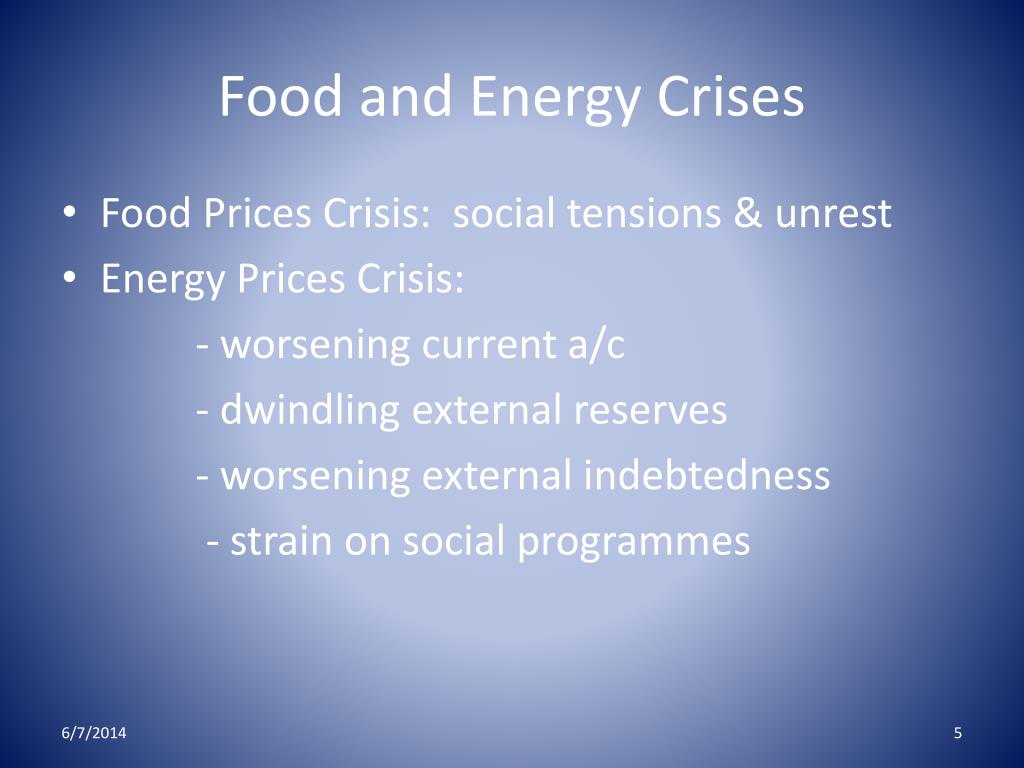 Food and Energy Crises

• Food Prices Crisis: social tensions & unrest
• Energy Prices Crisis:
- worsening current a/c
- dwindling external reserves
- worsening external indebtedness
- strain on social programmes

6/7/2014

5